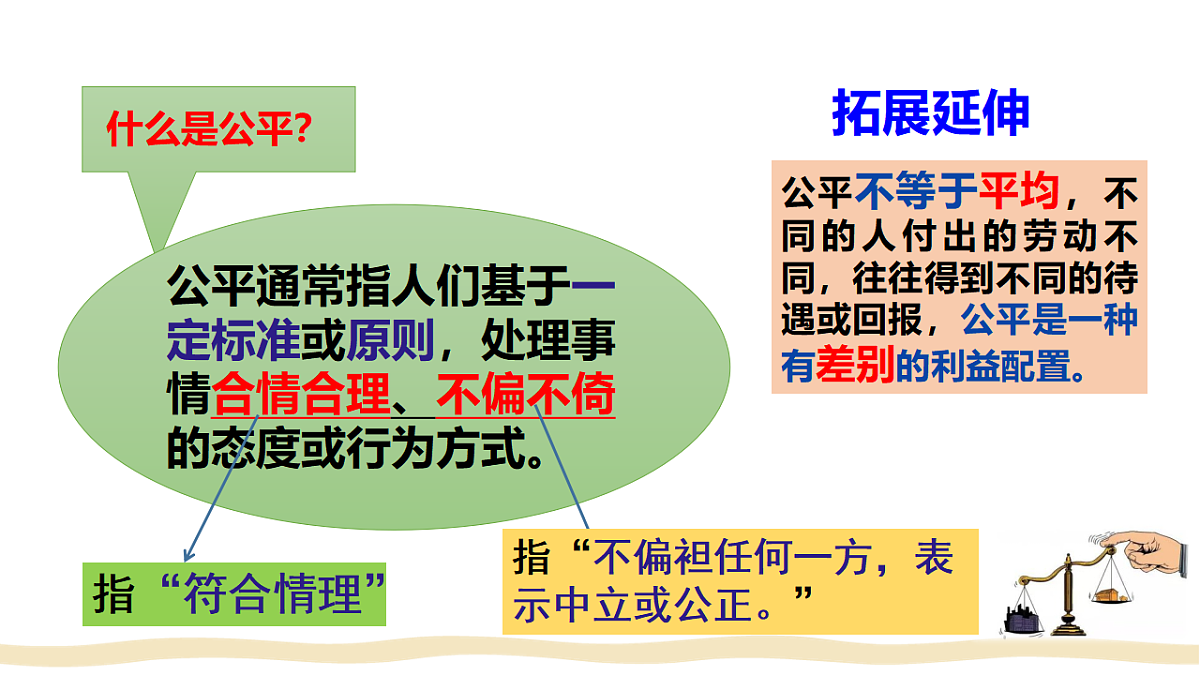 什么是公平?

公平通常指人们基于一定标准或原则，处理事情合情合理、不偏不倚的态度或行为方式。

指“符合情理”

指“不偏袒任何一方，表示中立或公正。”

拓展延伸

公平不等于平均，不同的人付出的劳动不同，往往得到不同的待遇或回报，公平是一种有差别的利益配置。